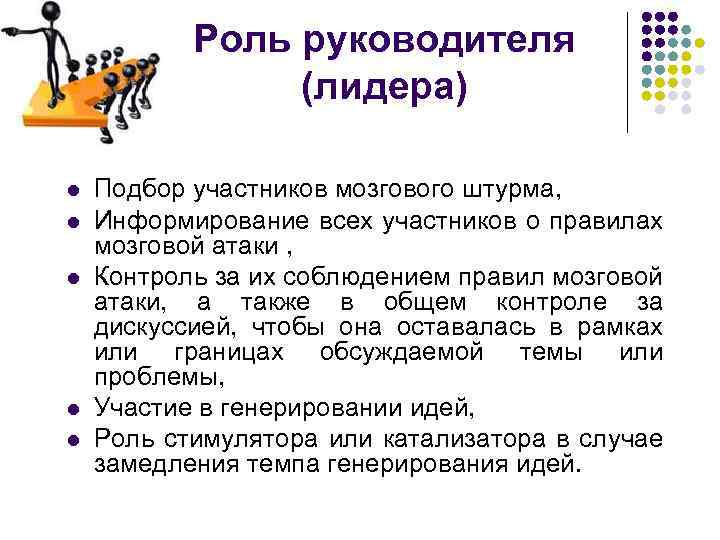 Роль руководителя (лидера)

- Подбор участников мозгового штурма,
- Информирование всех участников о правилах мозговой атаки ,
- Контроль за их соблюдением правил мозговой атаки, а также в общем контроле за дискуссией, чтобы она оставалась в рамках или границах обсуждаемой темы или проблемы,
- Участие в генерировании идей,
- Роль стимулятора или катализатора в случае замедления темпа генерирования идей.